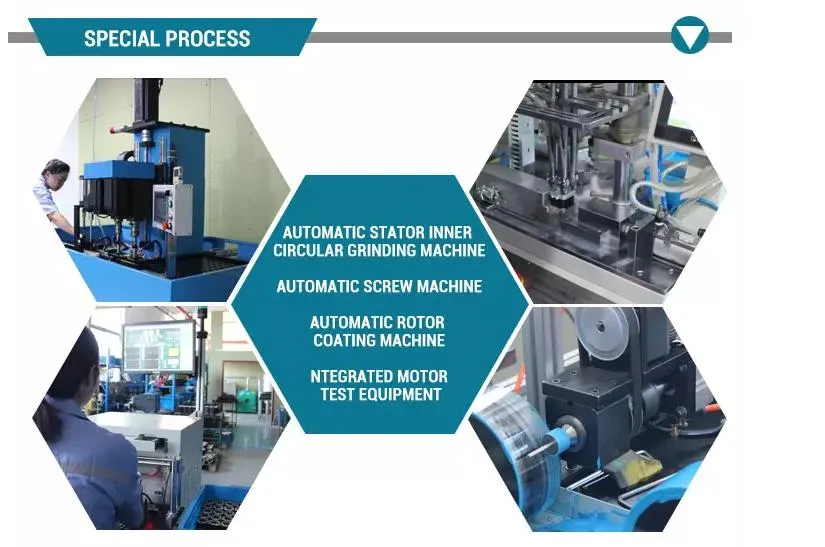 SPECIAL PROCESS

AUTOMATIC STATOR INNER CIRCULAR GRINDING MACHINE

AUTOMATIC SCREW MACHINE

AUTOMATIC ROTOR COATING MACHINE

NTEGRATED MOTOR TEST EQUIPMENT